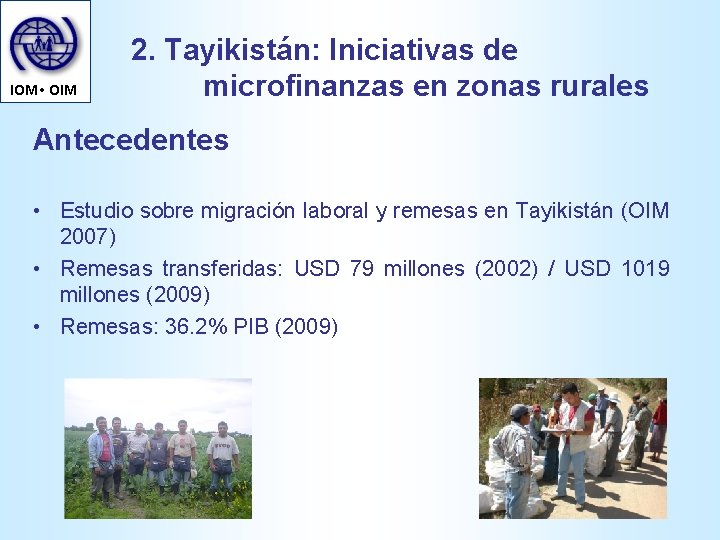 IOM • OIM

2. Tayikistán: Iniciativas de microfinanzas en zonas rurales

Antecedentes

• Estudio sobre migración laboral y remesas en Tayikistán (OIM 2007)
• Remesas transferidas: USD 79 millones (2002) / USD 1019 millones (2009)
• Remesas: 36.2% PIB (2009)